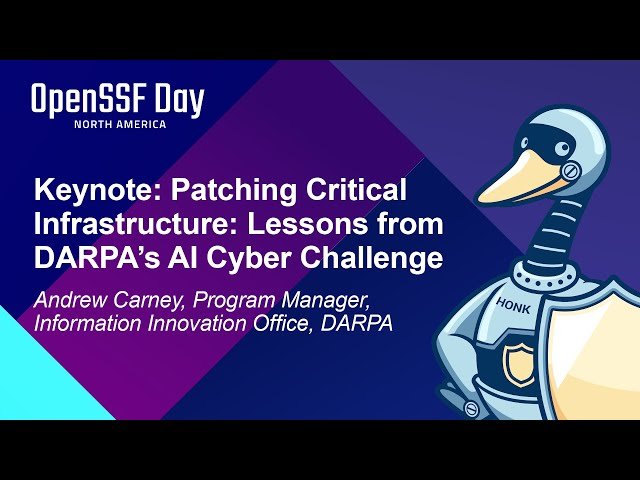 OpenSSF Day
NORTH AMERICA

Keynote: Patching Critical Infrastructure: Lessons from DARPA's AI Cyber Challenge

Andrew Carney, Program Manager, Information Innovation Office, DARPA

HONK